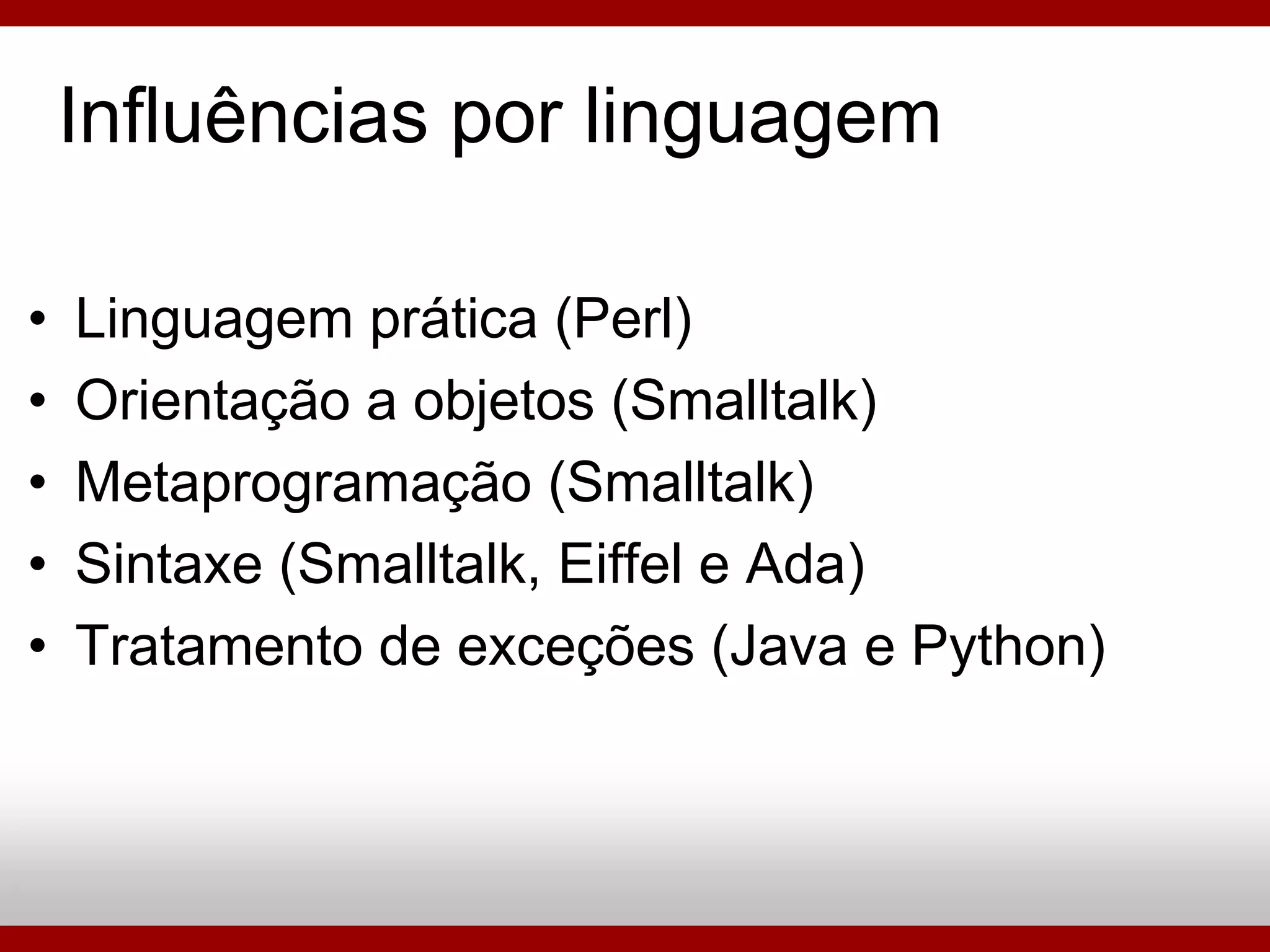 Influências por linguagem

• Linguagem prática (Perl)
• Orientação a objetos (Smalltalk)
• Metaprogramação (Smalltalk)
• Sintaxe (Smalltalk, Eiffel e Ada)
• Tratamento de exceções (Java e Python)